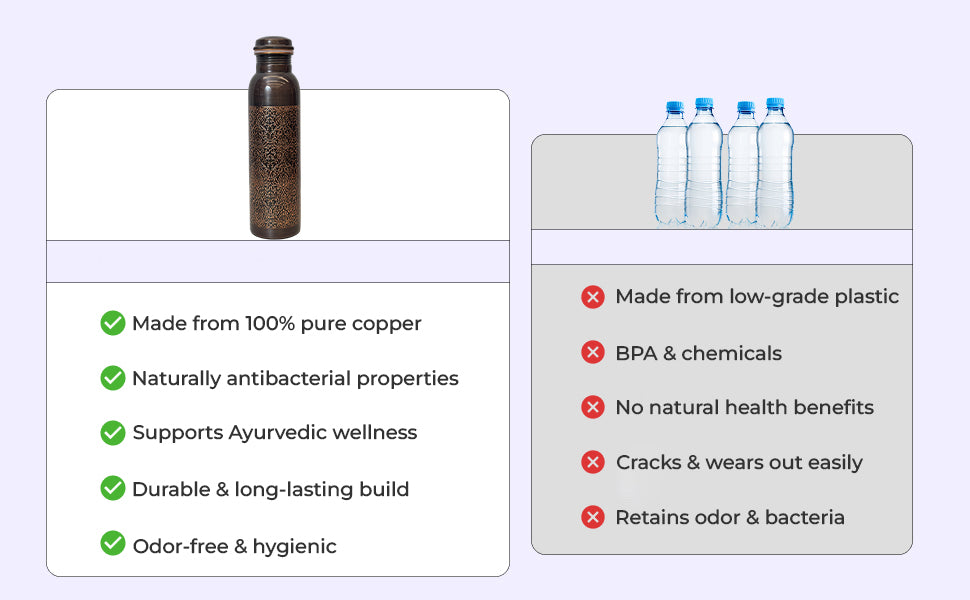 Made from 100% pure copper

Naturally antibacterial properties

Supports Ayurvedic wellness

Durable & long-lasting build

Odor-free & hygienic

Made from low-grade plastic

BPA & chemicals

No natural health benefits

Cracks & wears out easily

Retains odor & bacteria